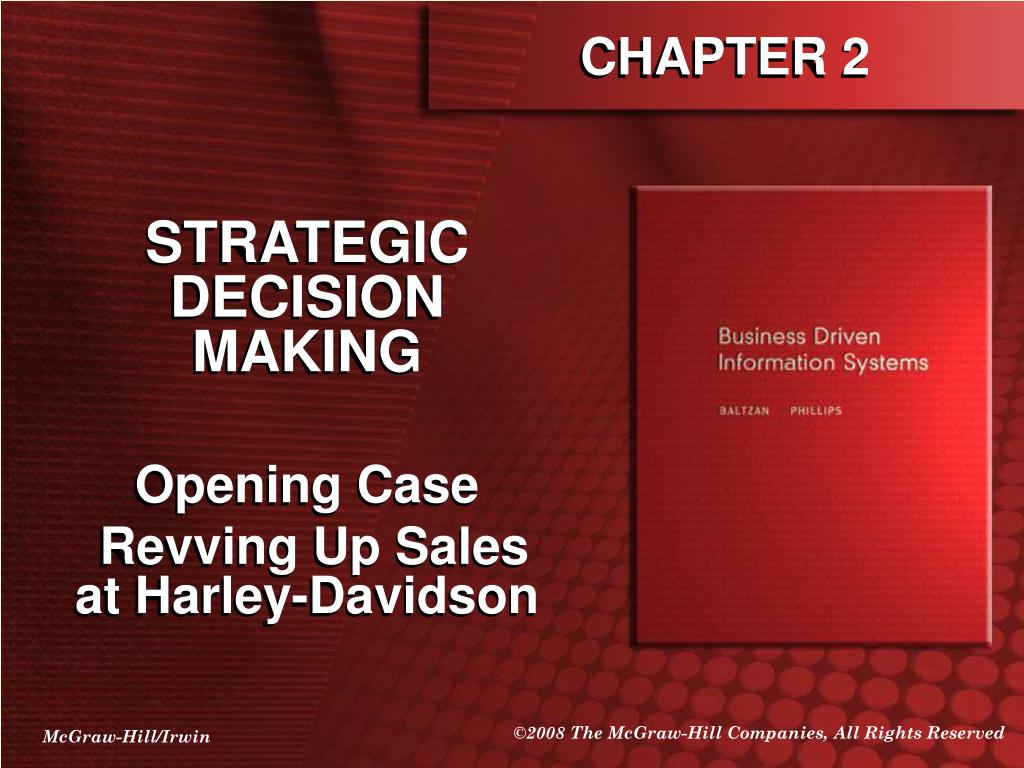 CHAPTER 2

STRATEGIC DECISION MAKING

Opening Case
Revving Up Sales at Harley-Davidson

Business Driven Information Systems

BALTZAN PHILLIPS

McGraw-Hill/Irwin

©2008 The McGraw-Hill Companies, All Rights Reserved